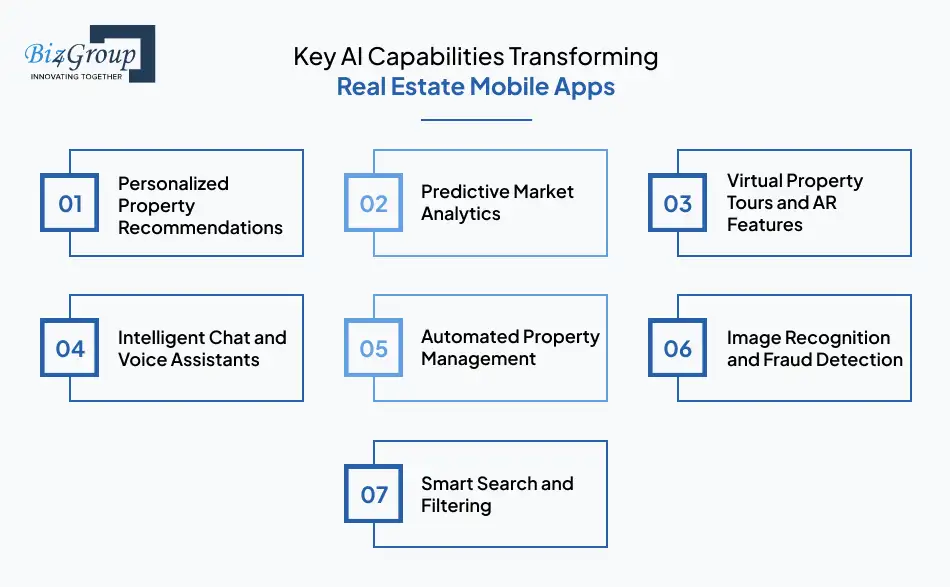 Biz4Group
INNOVATING TOGETHER

Key AI Capabilities Transforming
Real Estate Mobile Apps

01 Personalized Property Recommendations

02 Predictive Market Analytics

03 Virtual Property Tours and AR Features

04 Intelligent Chat and Voice Assistants

05 Automated Property Management

06 Image Recognition and Fraud Detection

07 Smart Search and Filtering